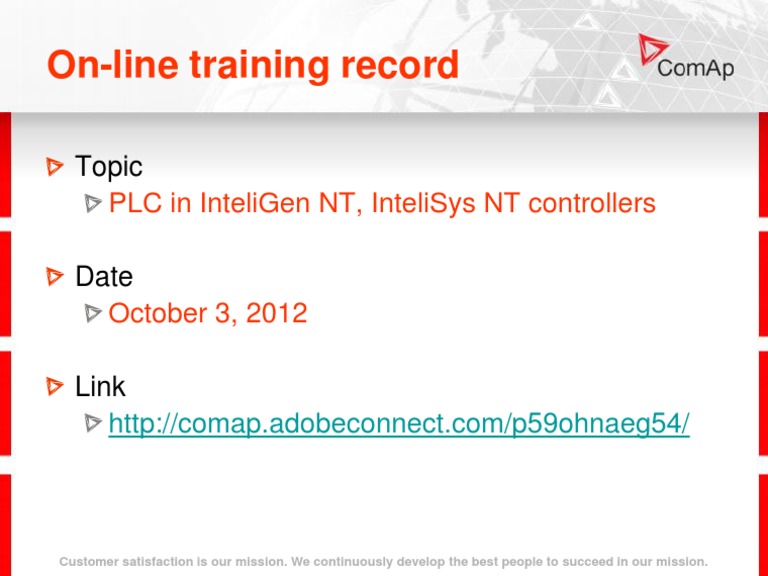 On-line training record

ComAp

Topic
PLC in InteliGen NT, InteliSys NT controllers

Date
October 3, 2012

Link
http://comap.adobeconnect.com/p59ohnaeg54/

Customer satisfaction is our mission. We continuously develop the best people to succeed in our mission.